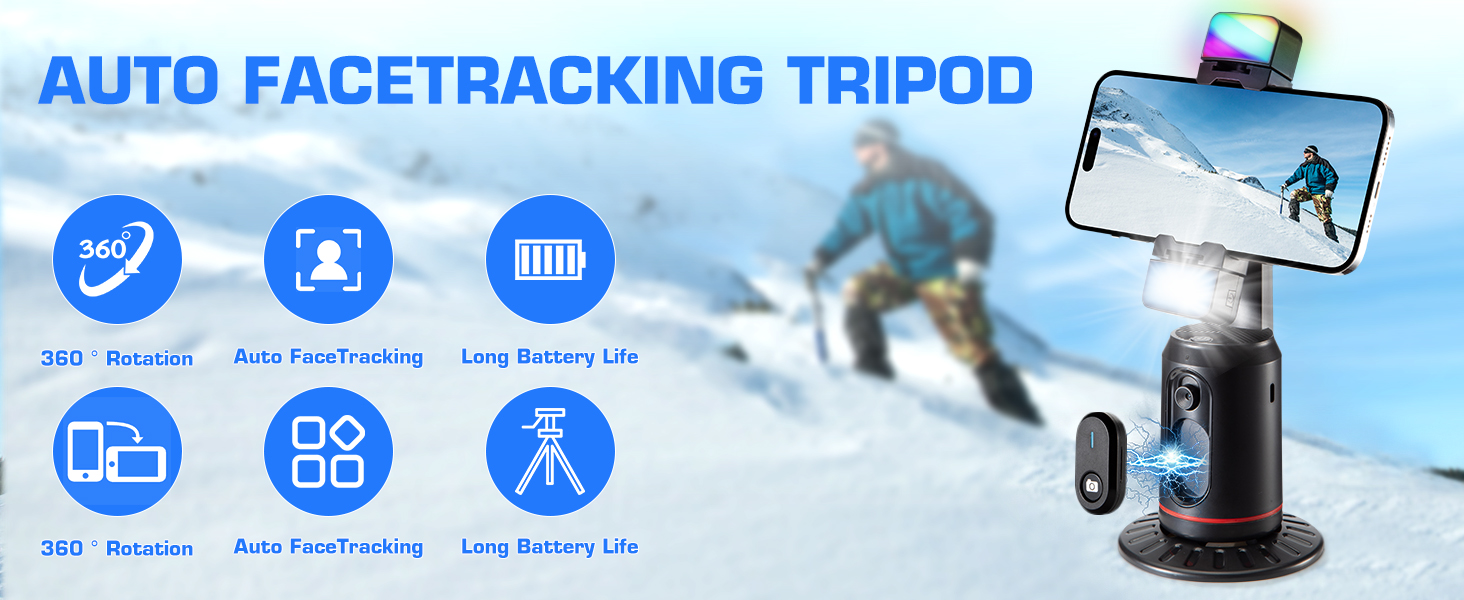 AUTO FACETRACKING TRIPOD

360

360 ° Rotation

Auto FaceTracking

Long Battery Life

360 ° Rotation

Auto FaceTracking

Long Battery Life